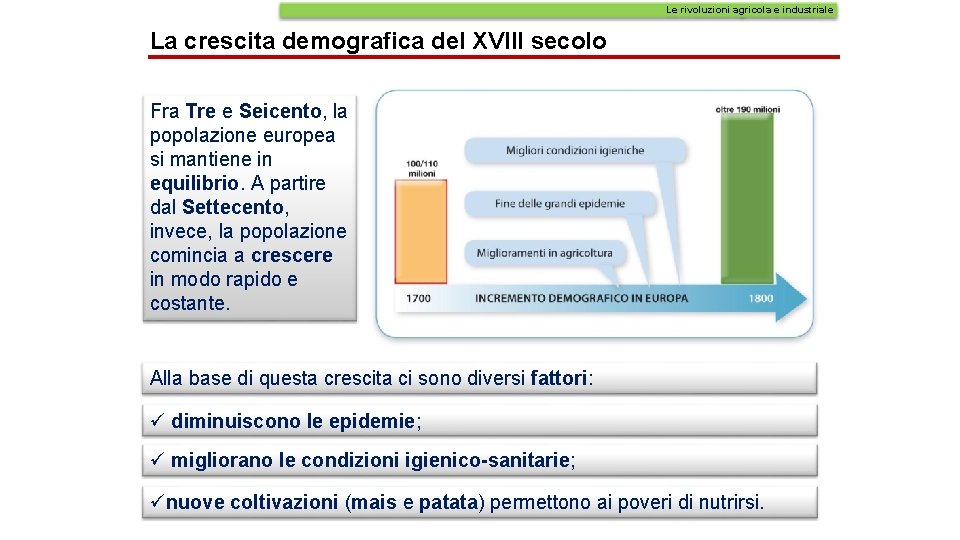 Le rivoluzioni agricola e industriale

La crescita demografica del XVIII secolo

Fra Tre e Seicento, la popolazione europea si mantiene in equilibrio. A partire dal Settecento, invece, la popolazione comincia a crescere in modo rapido e costante.

100/110 milioni

oltre 190 milioni

Migliori condizioni igieniche

Fine delle grandi epidemie

Miglioramenti in agricoltura

1700

INCREMENTO DEMOGRAFICO IN EUROPA

1800

Alla base di questa crescita ci sono diversi fattori:

✓ diminuiscono le epidemie;

✓ migliorano le condizioni igienico-sanitarie;

✓nuove coltivazioni (mais e patata) permettono ai poveri di nutrirsi.